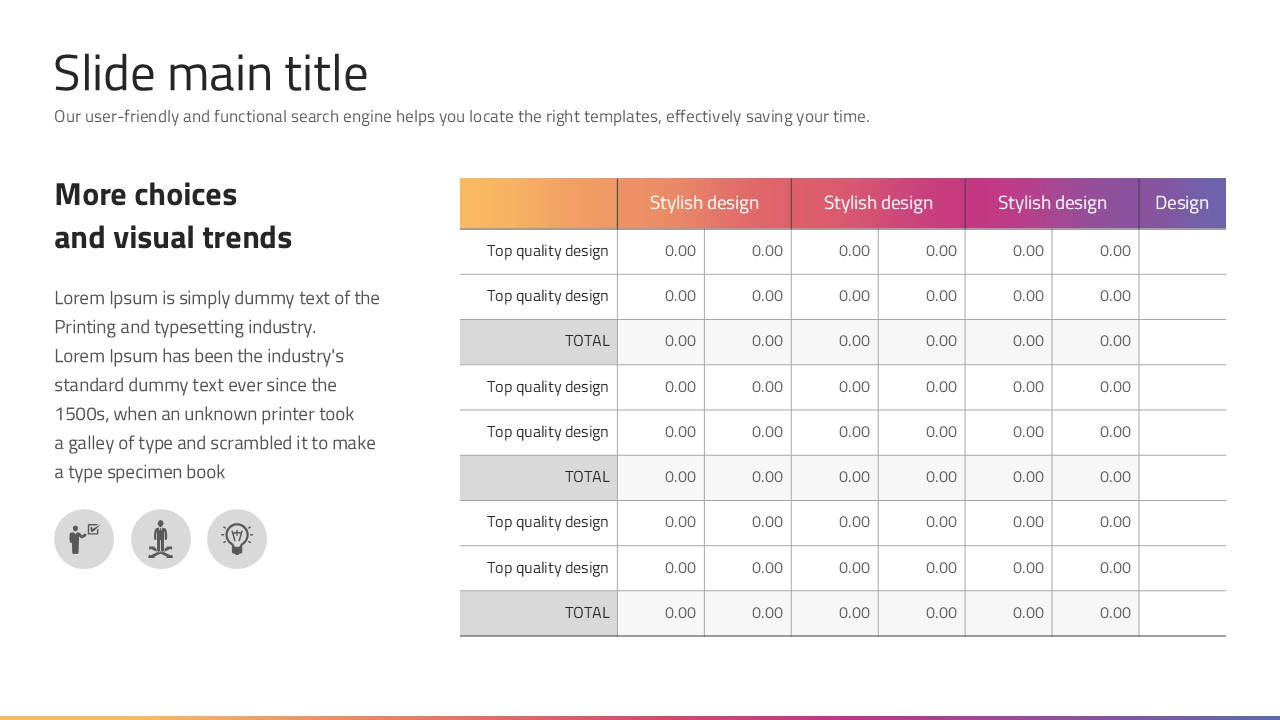 Slide main title
Our user-friendly and functional search engine helps you locate the right templates, effectively saving your time.

More choices and visual trends

Lorem Ipsum is simply dummy text of the Printing and typesetting industry. Lorem Ipsum has been the industry's standard dummy text ever since the 1500s, when an unknown printer took a galley of type and scrambled it to make a type specimen book

| | Stylish design | | Stylish design | | Stylish design | | Design |
|---|---|---|---|---|---|---|---|
| Top quality design | 0.00 | 0.00 | 0.00 | 0.00 | 0.00 | 0.00 | |
| Top quality design | 0.00 | 0.00 | 0.00 | 0.00 | 0.00 | 0.00 | |
| TOTAL | 0.00 | 0.00 | 0.00 | 0.00 | 0.00 | 0.00 | |
| Top quality design | 0.00 | 0.00 | 0.00 | 0.00 | 0.00 | 0.00 | |
| Top quality design | 0.00 | 0.00 | 0.00 | 0.00 | 0.00 | 0.00 | |
| TOTAL | 0.00 | 0.00 | 0.00 | 0.00 | 0.00 | 0.00 | |
| Top quality design | 0.00 | 0.00 | 0.00 | 0.00 | 0.00 | 0.00 | |
| Top quality design | 0.00 | 0.00 | 0.00 | 0.00 | 0.00 | 0.00 | |
| TOTAL | 0.00 | 0.00 | 0.00 | 0.00 | 0.00 | 0.00 | |